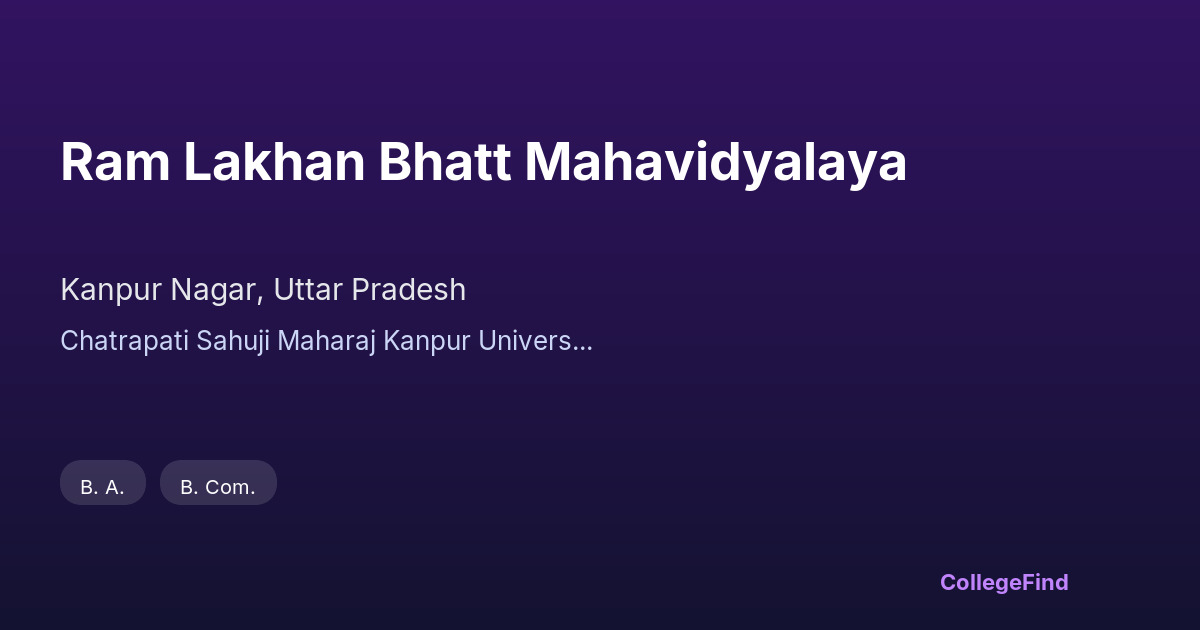 Ram Lakhan Bhatt Mahavidyalaya

Kanpur Nagar, Uttar Pradesh

Chatrapati Sahuji Maharaj Kanpur Univers...

B. A.

B. Com.

CollegeFind